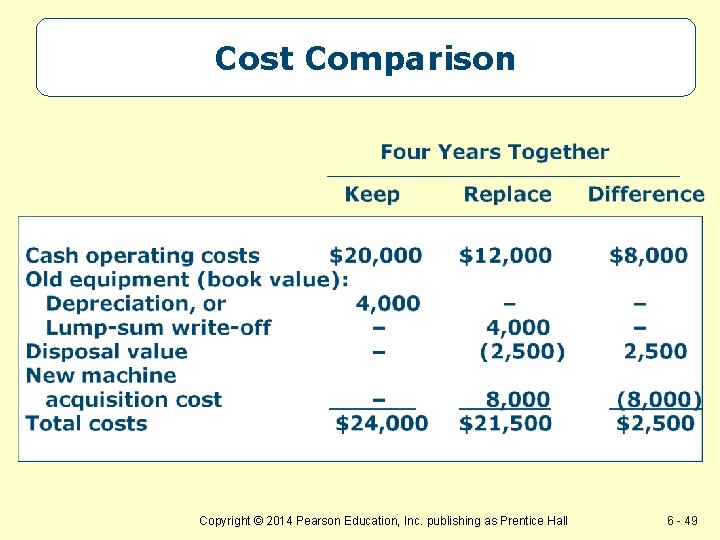 Cost Comparison

Four Years Together

| | Keep | Replace | Difference |
|---|---|---|---|
| Cash operating costs | \$20,000 | \$12,000 | \$8,000 |
| Old equipment (book value): | | | |
| Depreciation, or | 4,000 | – | – |
| Lump-sum write-off | – | 4,000 | – |
| Disposal value | – | (2,500) | 2,500 |
| New machine acquisition cost | – | 8,000 | (8,000) |
| Total costs | \$24,000 | \$21,500 | \$2,500 |

Copyright © 2014 Pearson Education, Inc. publishing as Prentice Hall

6 - 49